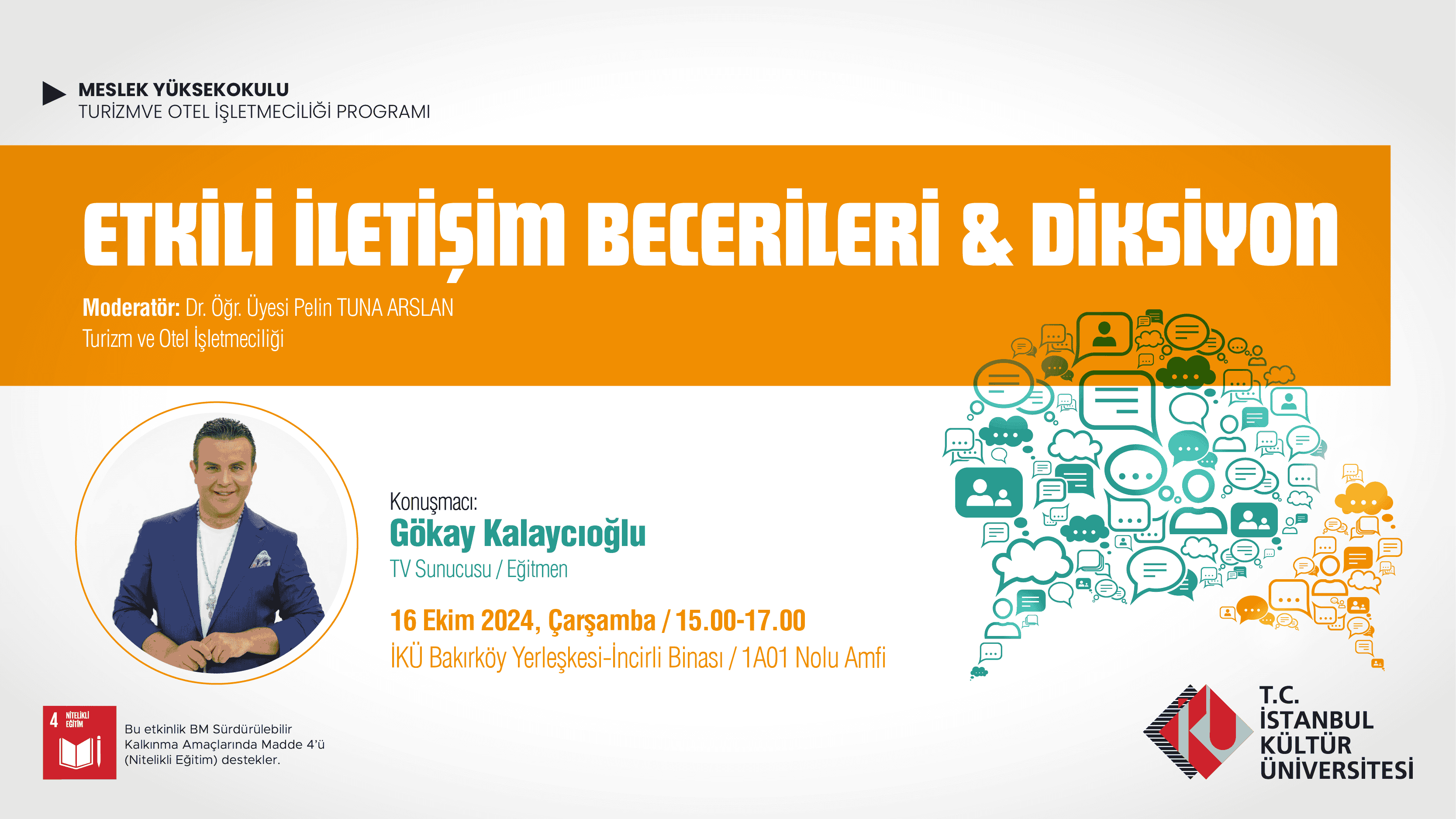 MESLEK YÜKSEKOKULU
TURİZMVE OTEL İŞLETMECİLİĞİ PROGRAMI

ETKİLİ İLETİŞİM BECERİLERİ & DİKSİYON

Moderatör: Dr. Öğr. Üyesi Pelin TUNA ARSLAN
Turizm ve Otel İşletmeciliği

Konuşmacı:
Gökay Kalaycıoğlu
TV Sunucusu / Eğitmen

16 Ekim 2024, Çarşamba / 15.00-17.00
İKÜ Bakırköy Yerleşkesi-İncirli Binası / 1A01 Nolu Amfi

4 NİTELİKLİ EĞİTİM

Bu etkinlik BM Sürdürülebilir Kalkınma Amaçlarında Madde 4'ü (Nitelikli Eğitim) destekler.

T.C.
İSTANBUL
KÜLTÜR
ÜNİVERSİTESİ